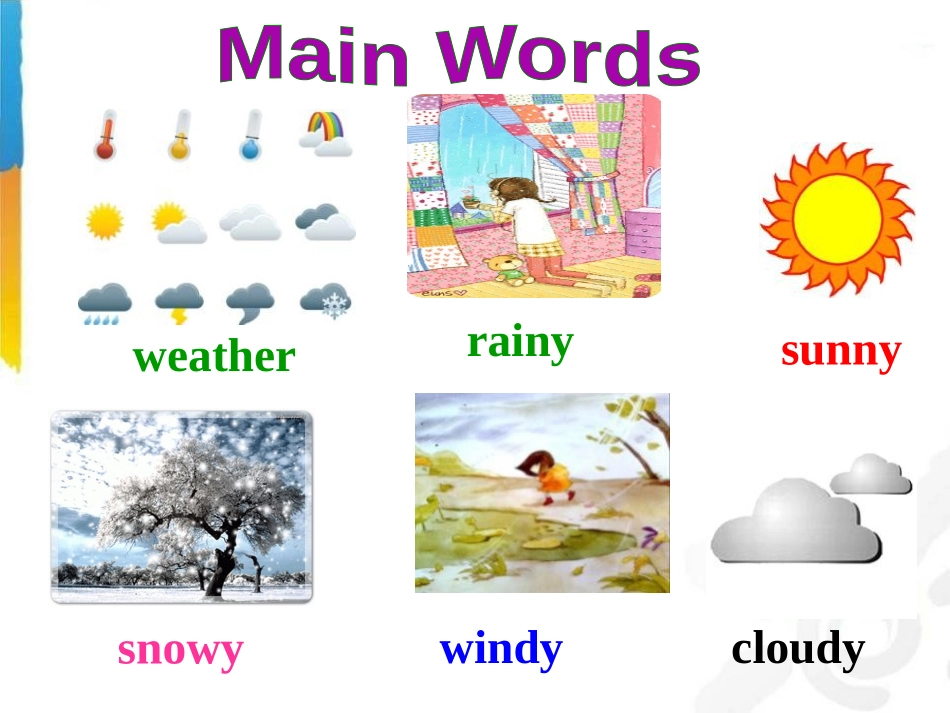 Main Words

weather

rainy

sunny

snowy

windy

cloudy